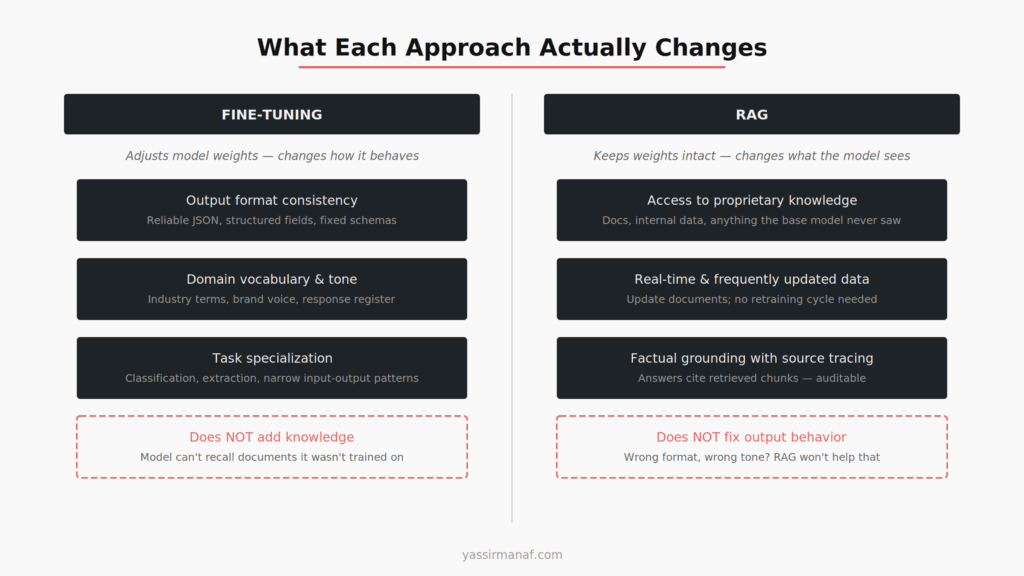 What Each Approach Actually Changes

FINE-TUNING

Adjusts model weights — changes how it behaves

Output format consistency
Reliable JSON, structured fields, fixed schemas

Domain vocabulary & tone
Industry terms, brand voice, response register

Task specialization
Classification, extraction, narrow input-output patterns

Does NOT add knowledge
Model can't recall documents it wasn't trained on

RAG

Keeps weights intact — changes what the model sees

Access to proprietary knowledge
Docs, internal data, anything the base model never saw

Real-time & frequently updated data
Update documents; no retraining cycle needed

Factual grounding with source tracing
Answers cite retrieved chunks — auditable

Does NOT fix output behavior
Wrong format, wrong tone? RAG won't help that

yassirmanaf.com